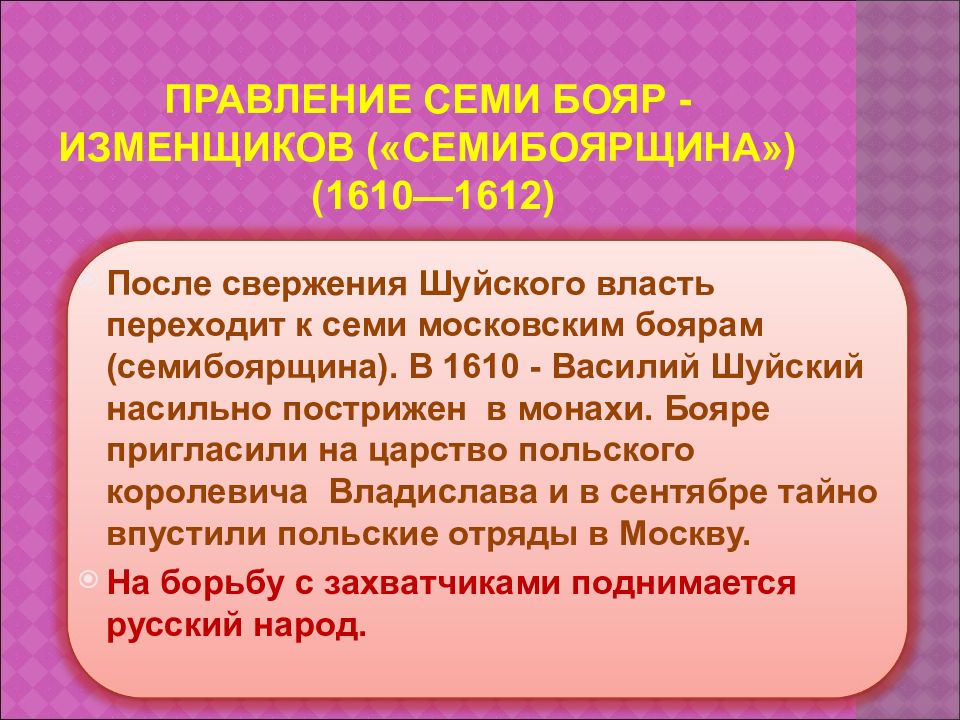 ПРАВЛЕНИЕ СЕМИ БОЯР - ИЗМЕНЩИКОВ («СЕМИБОЯРЩИНА») (1610—1612)

После свержения Шуйского власть переходит к семи московским боярам (семибоярщина). В 1610 - Василий Шуйский насильно пострижен в монахи. Бояре пригласили на царство польского королевича Владислава и в сентябре тайно впустили польские отряды в Москву.

На борьбу с захватчиками поднимается русский народ.